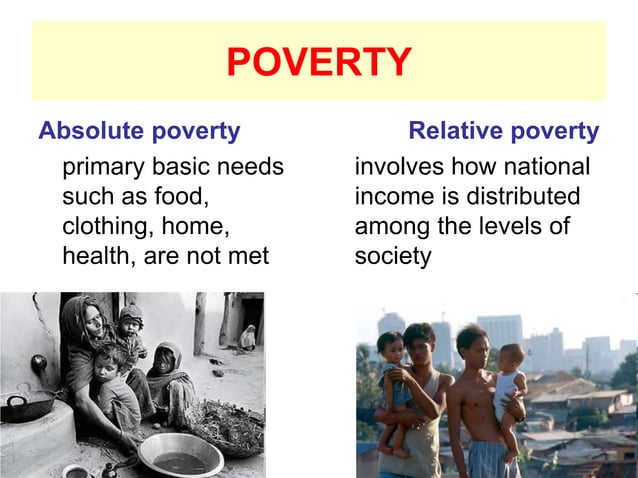 POVERTY

Absolute poverty

primary basic needs such as food, clothing, home, health, are not met

Relative poverty

involves how national income is distributed among the levels of society